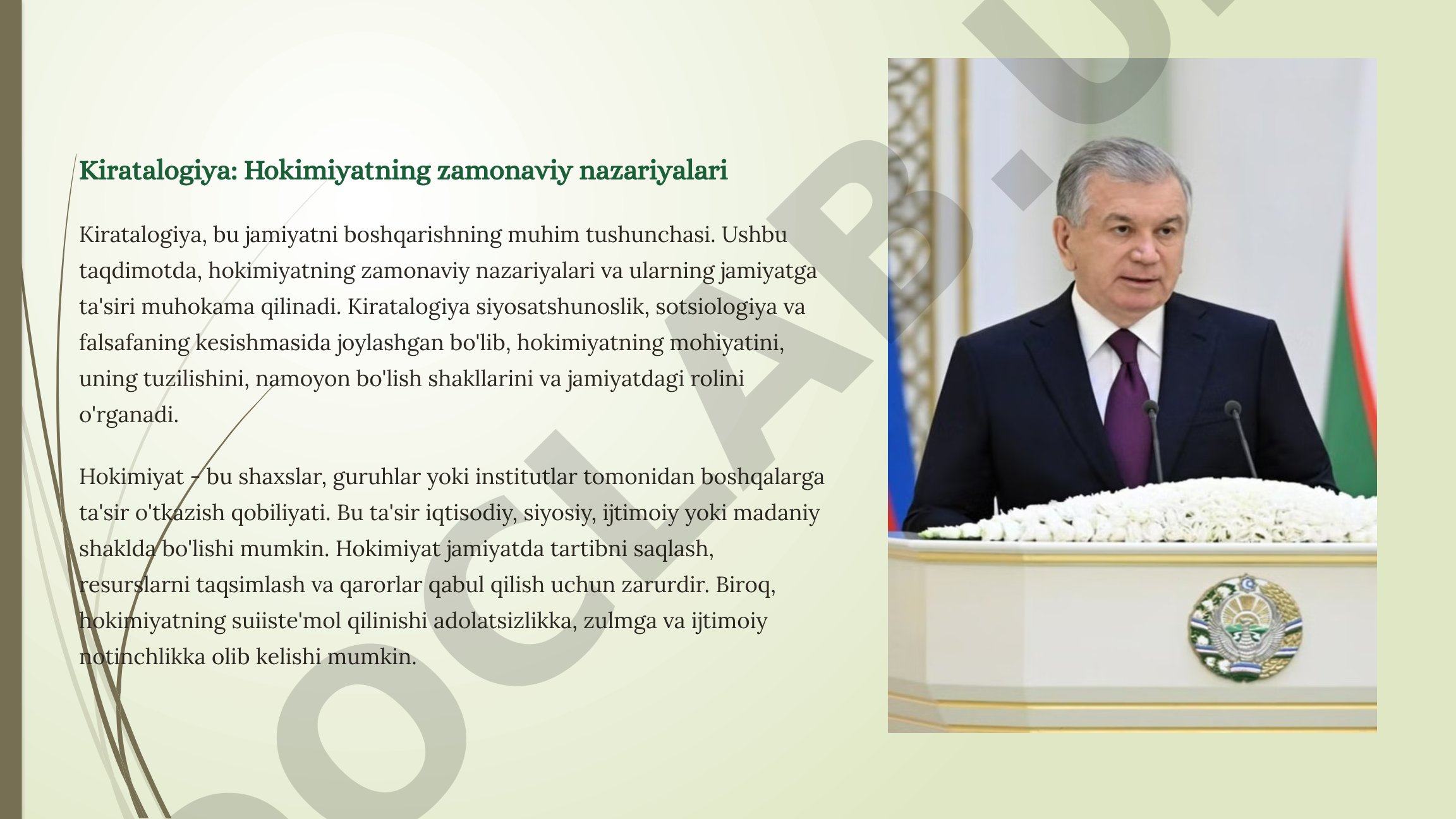 Kiratalogiya: Hokimiyatning zamonaviy nazariyalari

Kiratalogiya, bu jamiyatni boshqarishning muhim tushunchasi. Ushbu taqdimotda, hokimiyatning zamonaviy nazariyalari va ularning jamiyatga ta'siri muhokama qilinadi. Kiratalogiya siyosatshunoslik, sotsiologiya va falsafaning kesishmasida joylashgan bo'lib, hokimiyatning mohiyatini, uning tuzilishini, namoyon bo'lish shakllarini va jamiyatdagi rolini o'rganadi.

Hokimiyat - bu shaxslar, guruhlar yoki institutlar tomonidan boshqalarga ta'sir o'tkazish qobiliyati. Bu ta'sir iqtisodiy, siyosiy, ijtimoiy yoki madaniy shaklda bo'lishi mumkin. Hokimiyat jamiyatda tartibni saqlash, resurslarni taqsimlash va qarorlar qabul qilish uchun zarurdir. Biroq, hokimiyatning suiiste'mol qilinishi adolatsizlikka, zulmga va ijtimoiy notinchlikka olib kelishi mumkin.

OCLAB.U